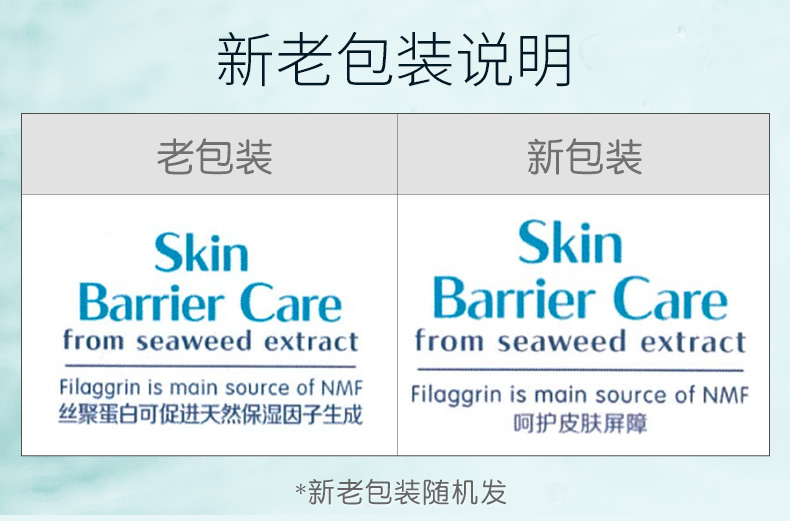 新老包装说明

| 老包装 | 新包装 |
|---|---|
| Skin Barrier Care from seaweed extract Filaggrin is main source of NMF 丝聚蛋白可促进天然保湿因子生成 | Skin Barrier Care from seaweed extract Filaggrin is main source of NMF 呵护皮肤屏障 |

*新老包装随机发